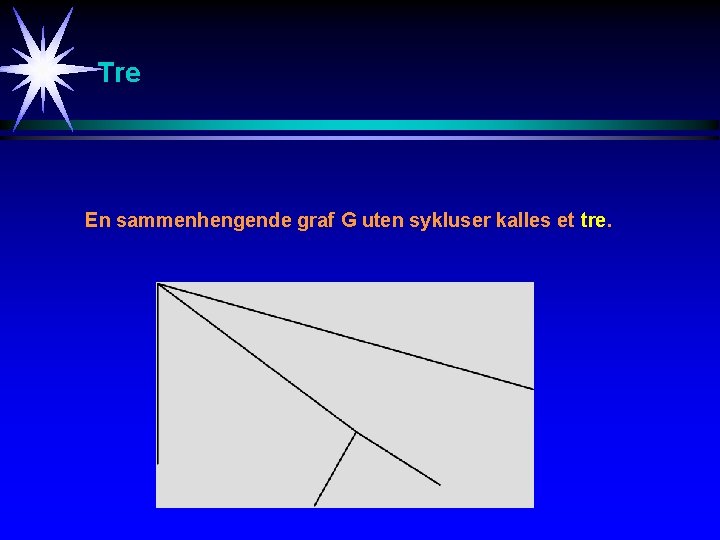 Tre

En sammenhengende graf G uten sykluser kalles et tre.